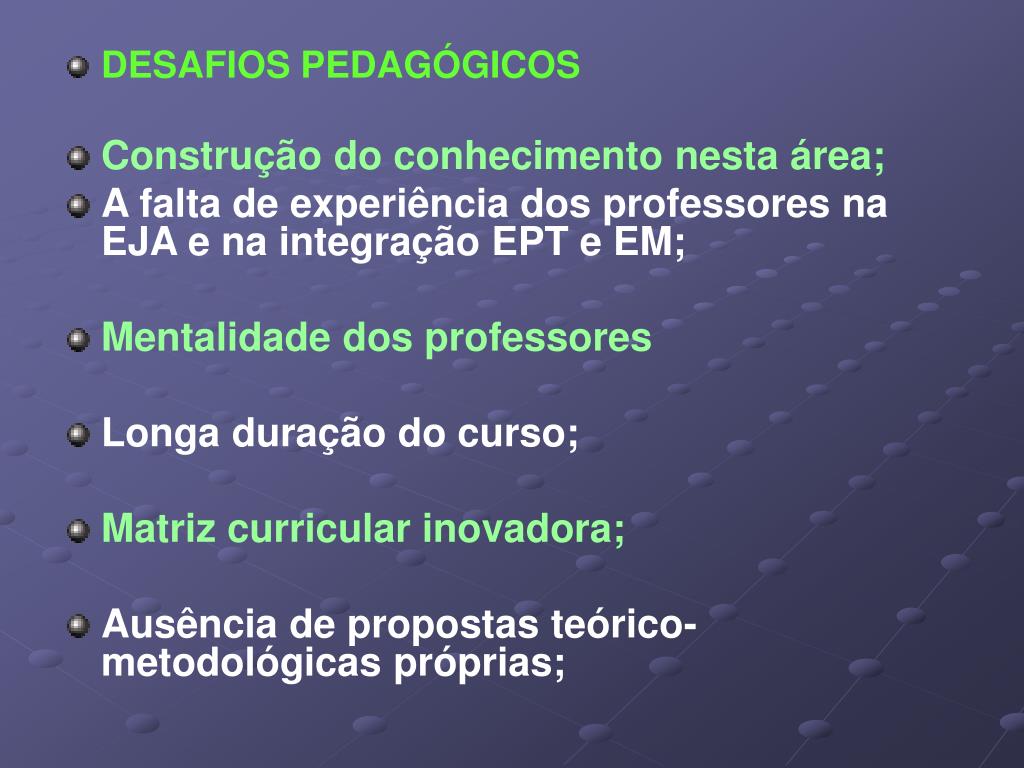 DESAFIOS PEDAGÓGICOS

Construção do conhecimento nesta área;

A falta de experiência dos professores na EJA e na integração EPT e EM;

Mentalidade dos professores

Longa duração do curso;

Matriz curricular inovadora;

Ausência de propostas teórico-metodológicas próprias;